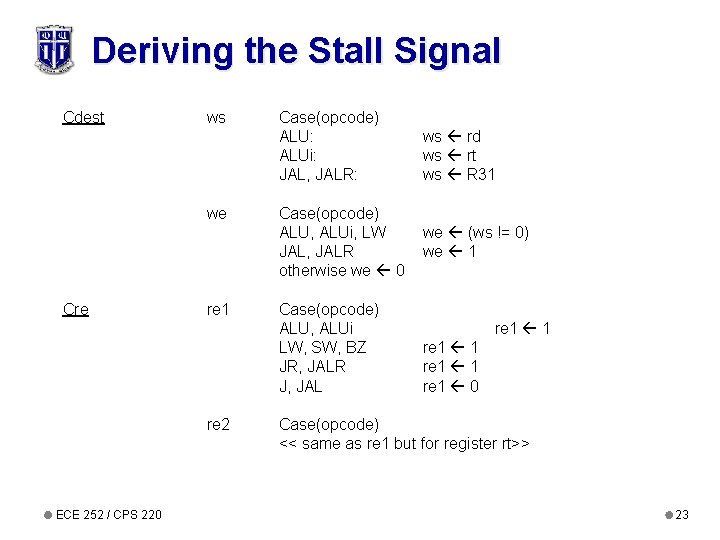 Deriving the Stall Signal

Cdest ws Case(opcode)
ALU: ws ← rd
ALUi: ws ← rt
JAL, JALR: ws ← R31

we Case(opcode)
ALU, ALUi, LW we ← (ws != 0)
JAL, JALR we ← 1
otherwise we ← 0

Cre re1 Case(opcode)
ALU, ALUi re1 ← 1
LW, SW, BZ re1 ← 1
JR, JALR re1 ← 1
J, JAL re1 ← 0

re2 Case(opcode)
<< same as re1 but for register rt>>

ECE 252 / CPS 220

23